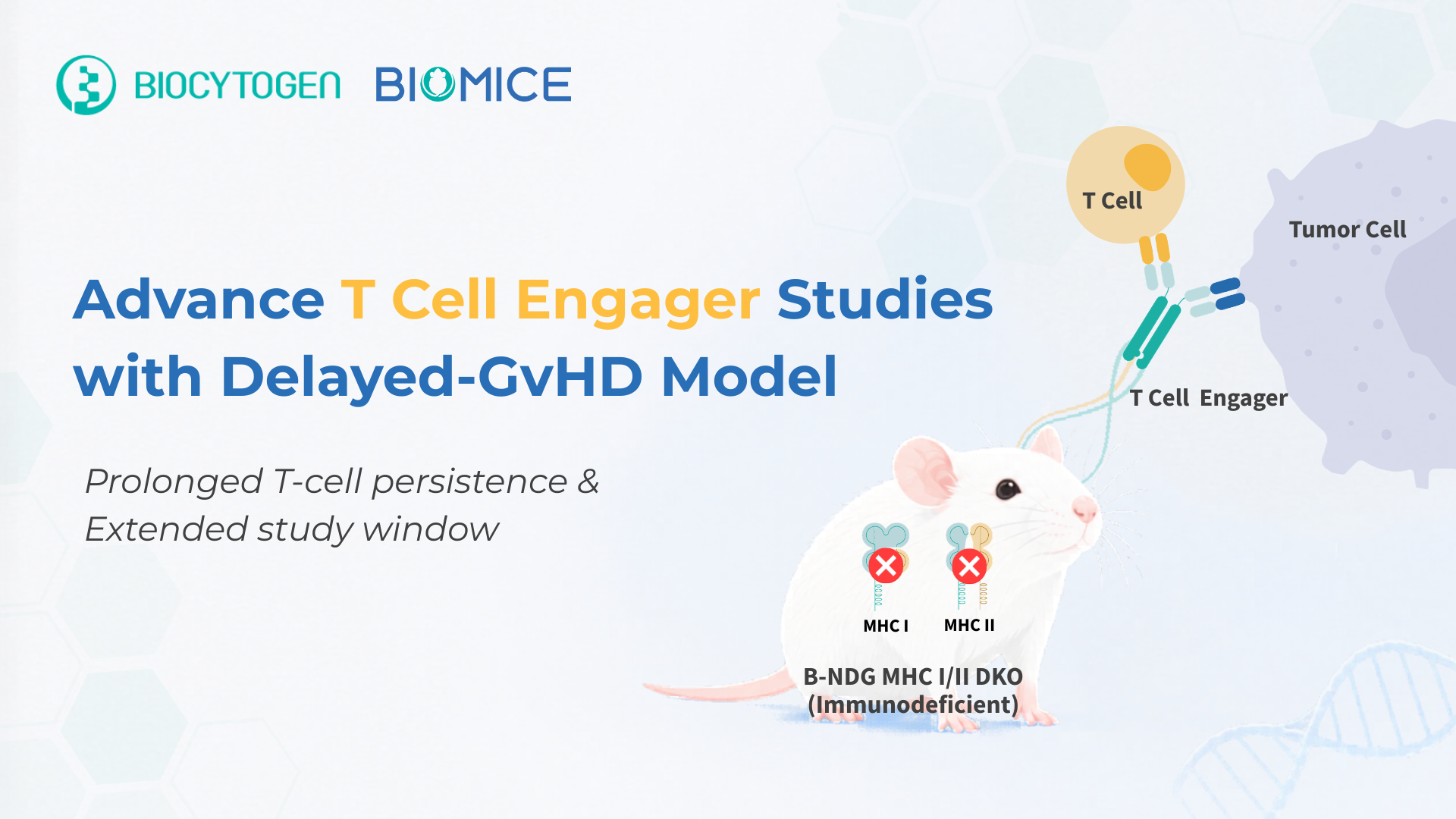 BIOCYTOGEN BIOMICE

Advance T Cell Engager Studies with Delayed-GvHD Model

Prolonged T-cell persistence & Extended study window

T Cell

Tumor Cell

T Cell Engager

MHC I MHC II

B-NDG MHC I/II DKO (Immunodeficient)